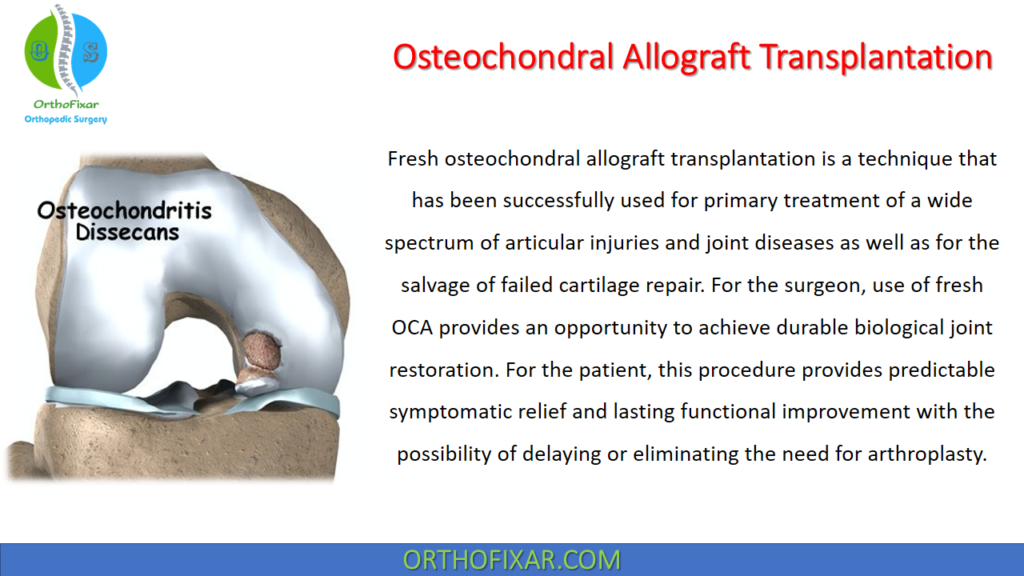 O S
OrthoFixar
Orthopedic Surgery

Osteochondral Allograft Transplantation

Osteochondritis Dissecans

Fresh osteochondral allograft transplantation is a technique that has been successfully used for primary treatment of a wide spectrum of articular injuries and joint diseases as well as for the salvage of failed cartilage repair. For the surgeon, use of fresh OCA provides an opportunity to achieve durable biological joint restoration. For the patient, this procedure provides predictable symptomatic relief and lasting functional improvement with the possibility of delaying or eliminating the need for arthroplasty.

ORTHOFIXAR.COM